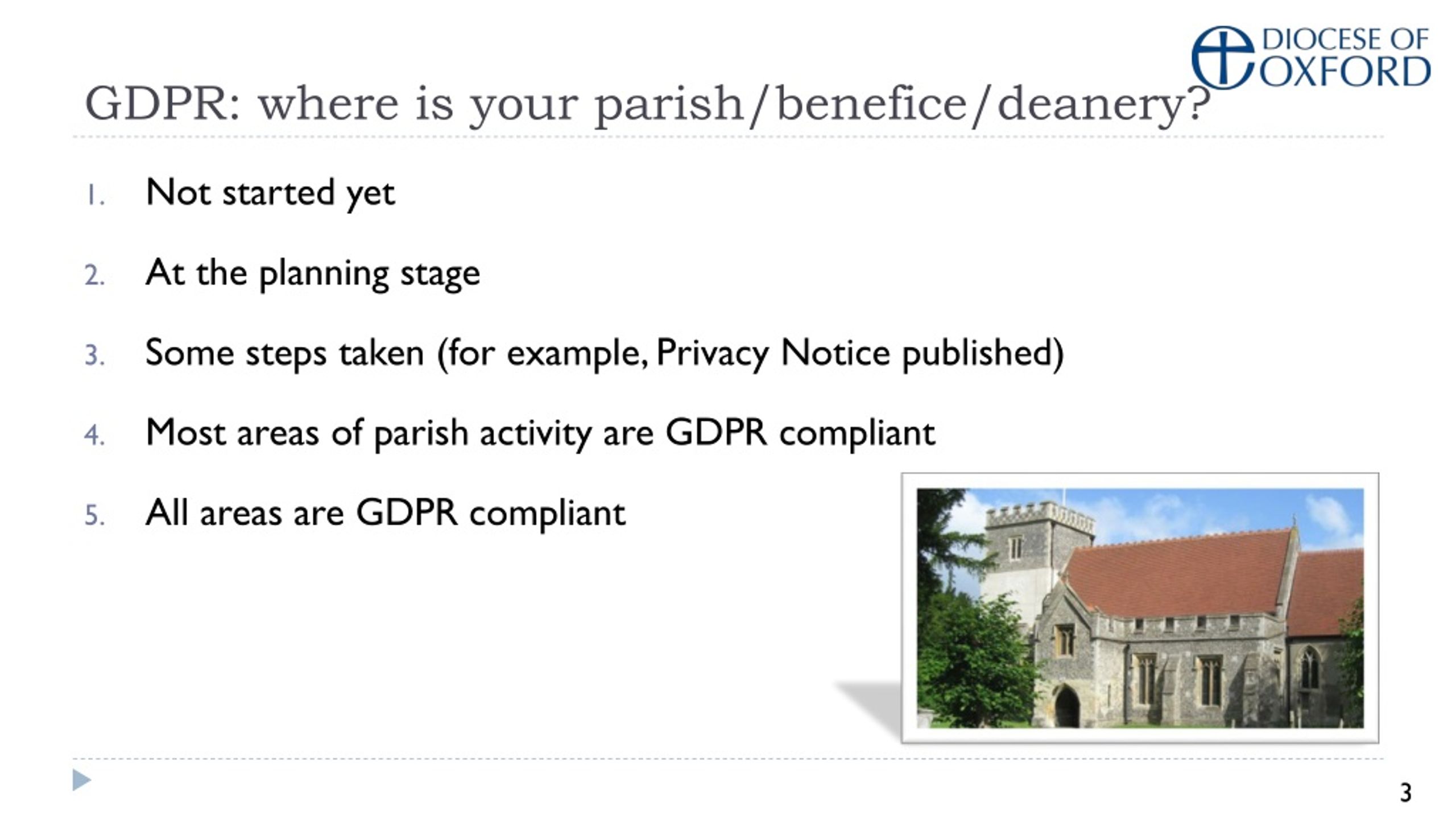 DIOCESE OF OXFORD

GDPR: where is your parish/benefice/deanery?

1. Not started yet
2. At the planning stage
3. Some steps taken (for example, Privacy Notice published)
4. Most areas of parish activity are GDPR compliant
5. All areas are GDPR compliant

3